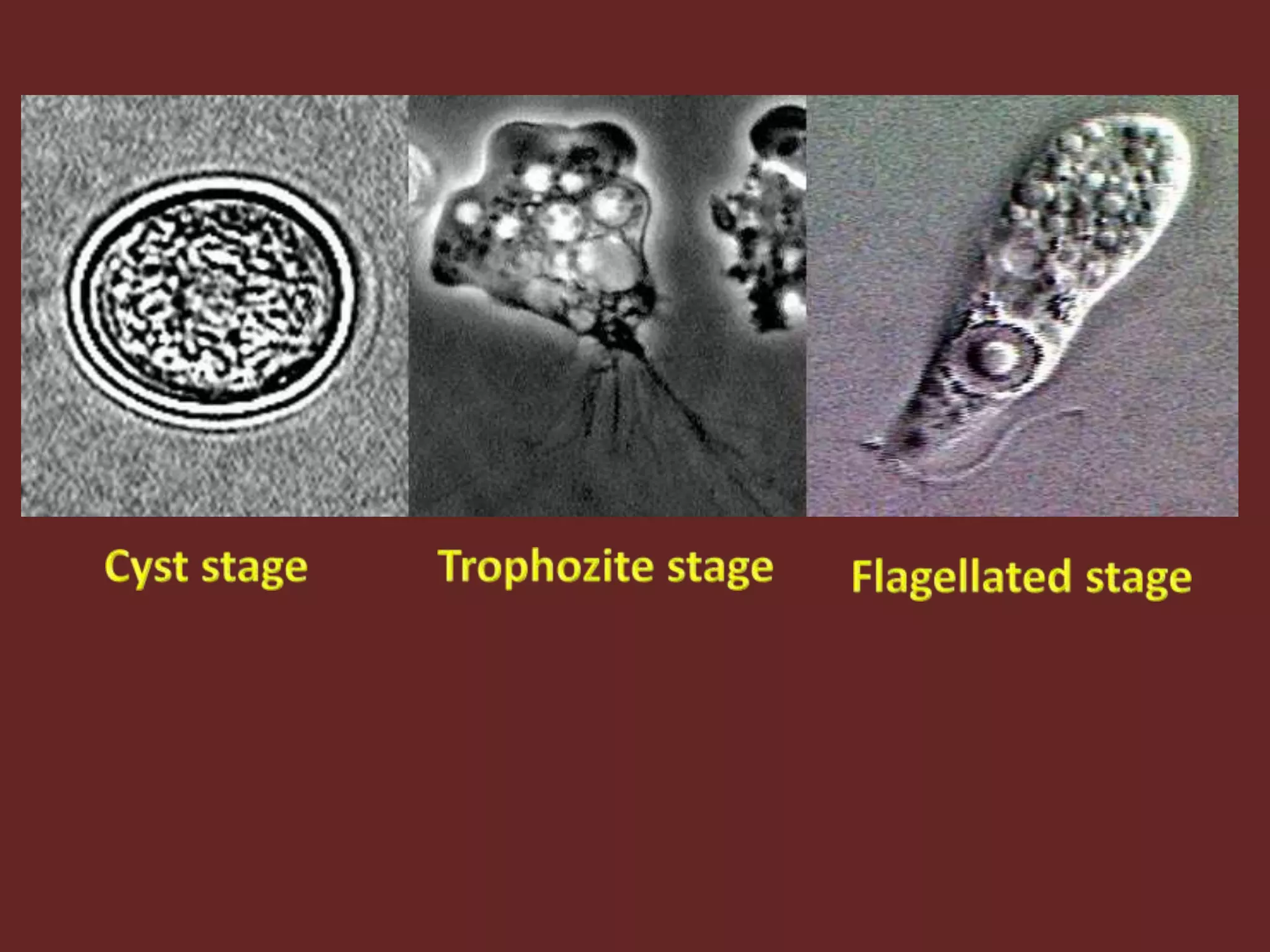 Cyst stage

Trophozite stage

Flagellated stage